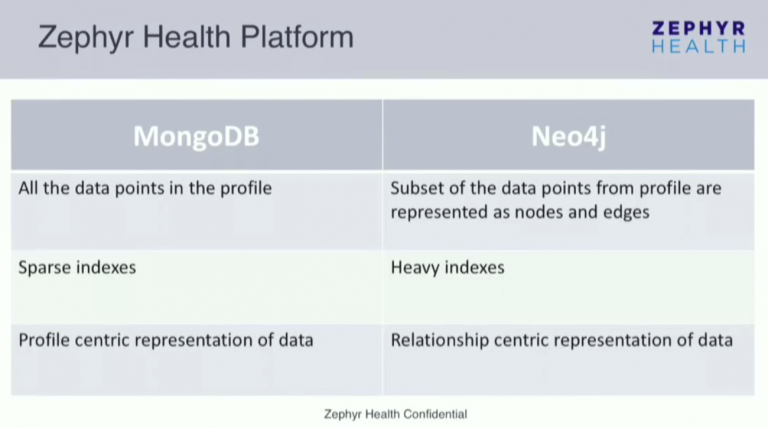 Zephyr Health Platform

ZEPHYR
HEALTH

| MongoDB | Neo4j |
|---|---|
| All the data points in the profile | Subset of the data points from profile are represented as nodes and edges |
| Sparse indexes | Heavy indexes |
| Profile centric representation of data | Relationship centric representation of data |

Zephyr Health Confidential